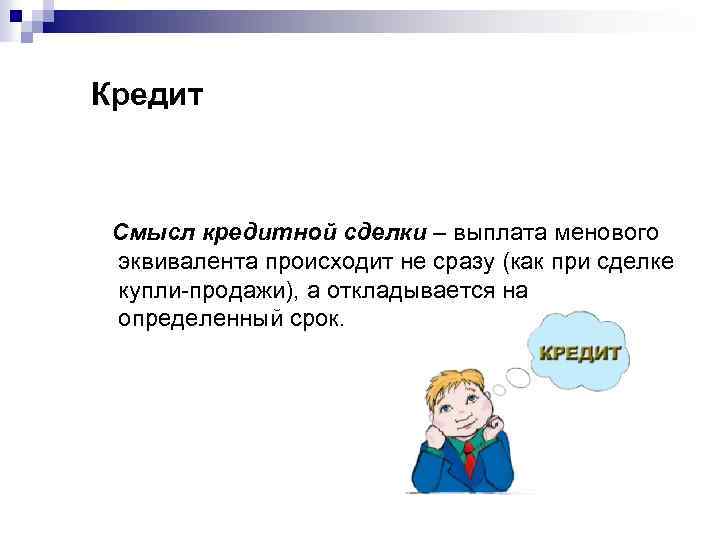 Кредит

Смысл кредитной сделки – выплата менового эквивалента происходит не сразу (как при сделке купли-продажи), а откладывается на определенный срок.

КРЕДИТ